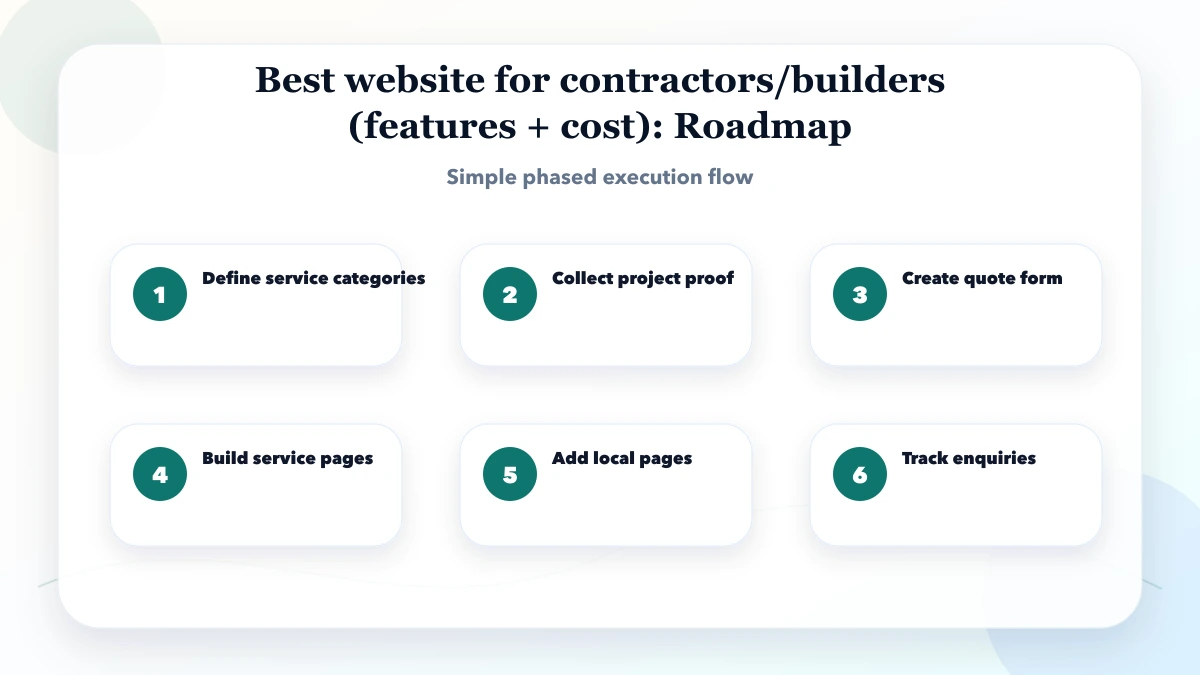 Best website for contractors/builders (features + cost): Roadmap

Simple phased execution flow

1 Define service categories

2 Collect project proof

3 Create quote form

4 Build service pages

5 Add local pages

6 Track enquiries